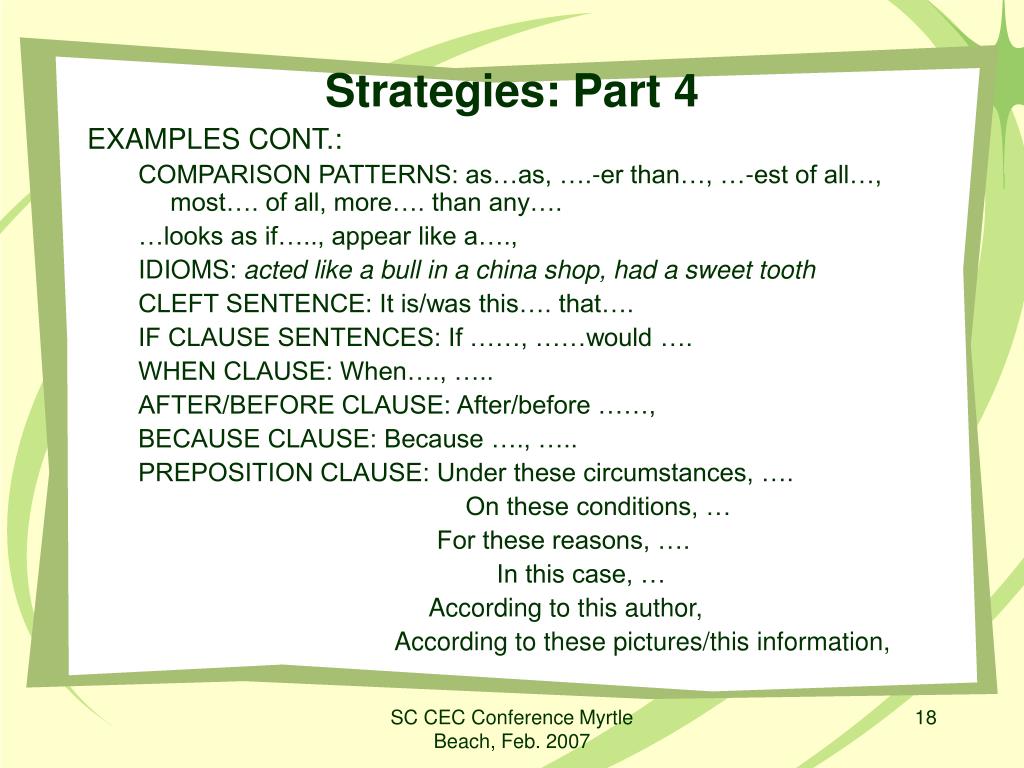 Strategies: Part 4

EXAMPLES CONT.:

COMPARISON PATTERNS: as…as, ….-er than…, …-est of all…, most…. of all, more…. than any….

…looks as if….., appear like a….,

IDIOMS: acted like a bull in a china shop, had a sweet tooth

CLEFT SENTENCE: It is/was this…. that….

IF CLAUSE SENTENCES: If ……, ……would ….

WHEN CLAUSE: When…., …..

AFTER/BEFORE CLAUSE: After/before ……,

BECAUSE CLAUSE: Because …., …..

PREPOSITION CLAUSE: Under these circumstances, ….

On these conditions, …

For these reasons, ….

In this case, …

According to this author,

According to these pictures/this information,

SC CEC Conference Myrtle Beach, Feb. 2007

18